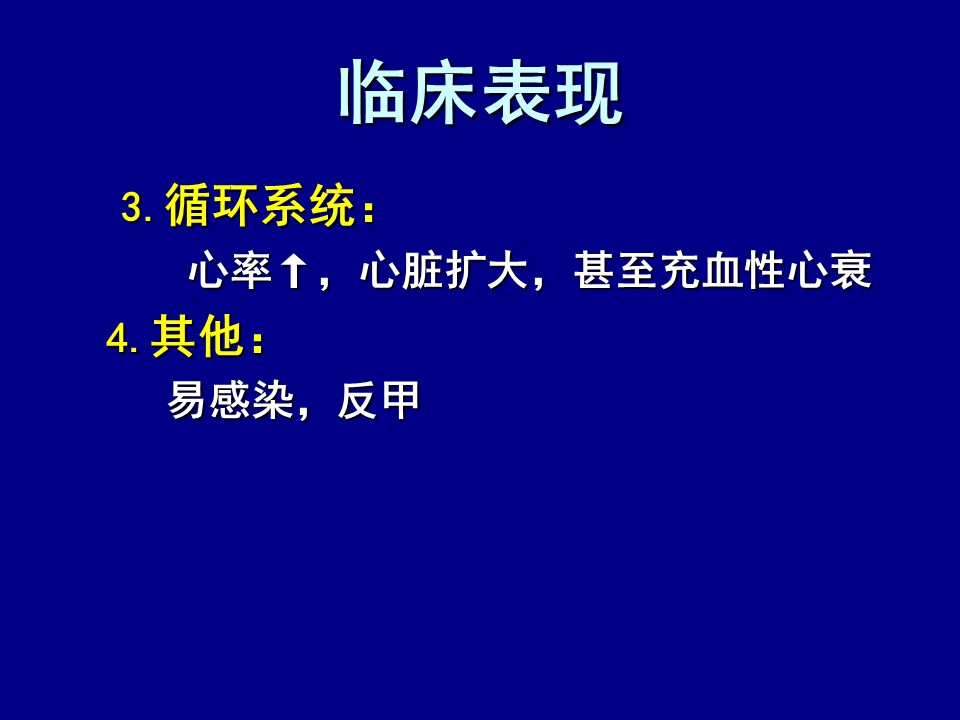 临床表现

3. 循环系统：

心率↑，心脏扩大，甚至充血性心衰

4. 其他：

易感染，反甲